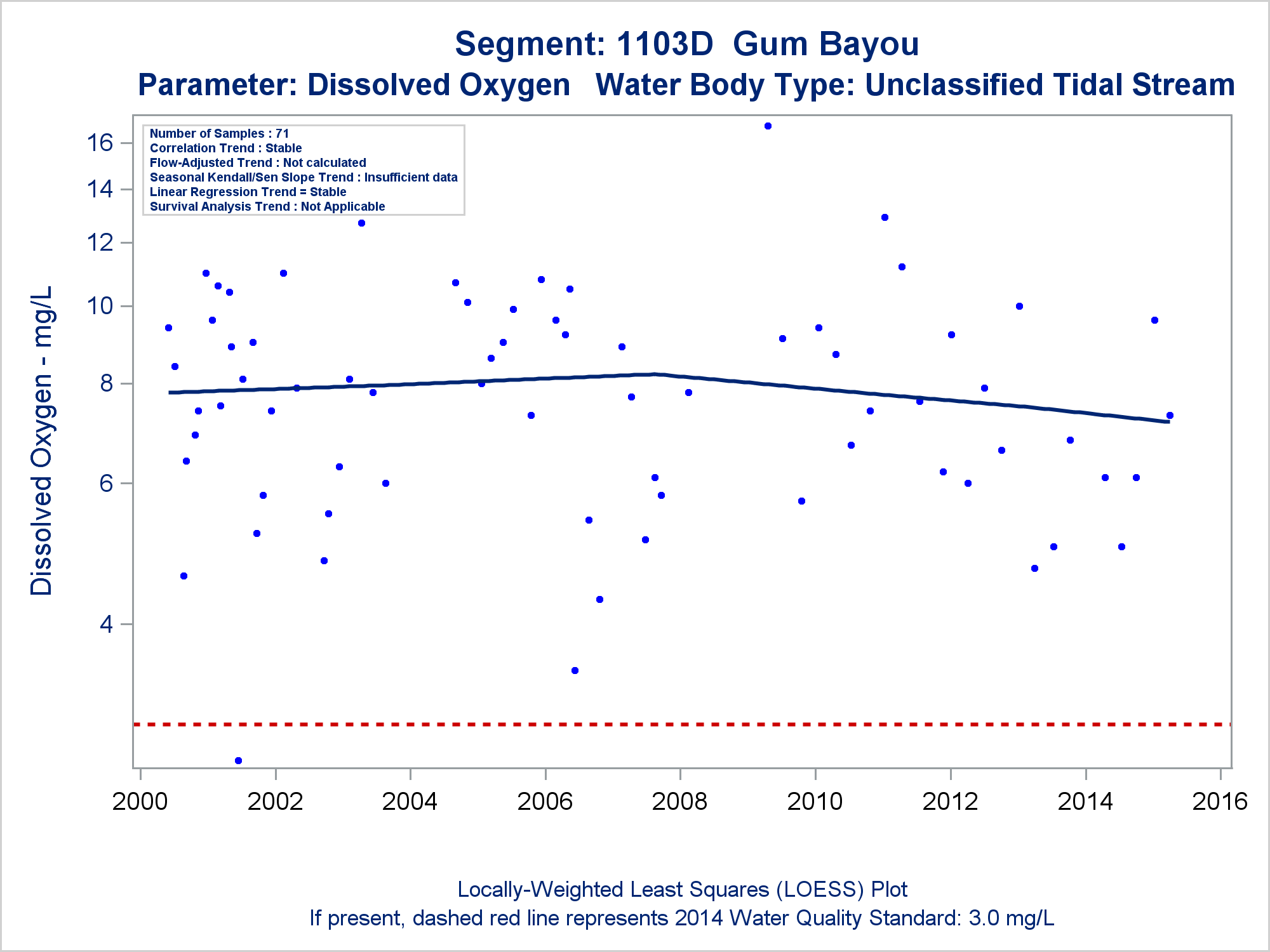 Segment: 1103D Gum Bayou
Parameter: Dissolved Oxygen Water Body Type: Unclassified Tidal Stream

Number of Samples : 71
Correlation Trend : Stable
Flow-Adjusted Trend : Not calculated
Seasonal Kendall/Sen Slope Trend : Insufficient data
Linear Regression Trend = Stable
Survival Analysis Trend : Not Applicable

Dissolved Oxygen - mg/L

16
14
12
10
8
6
4

2000 2002 2004 2006 2008 2010 2012 2014 2016

Locally-Weighted Least Squares (LOESS) Plot
If present, dashed red line represents 2014 Water Quality Standard: 3.0 mg/L